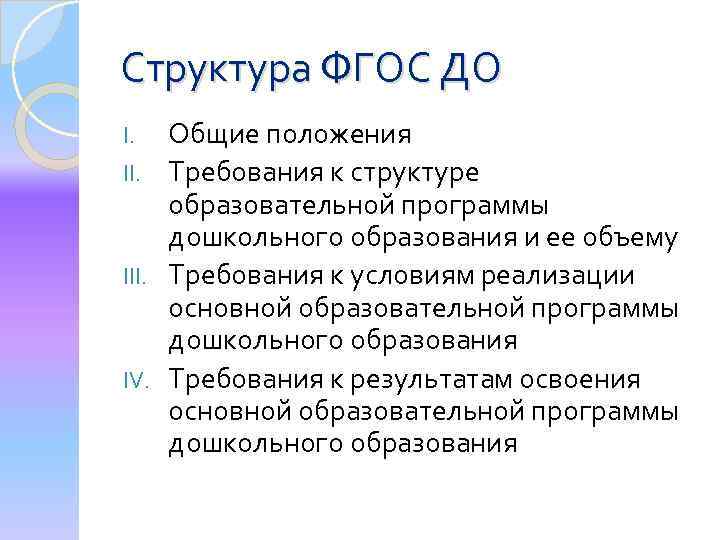 Структура ФГОС ДО

I. Общие положения
II. Требования к структуре образовательной программы дошкольного образования и ее объему
III. Требования к условиям реализации основной образовательной программы дошкольного образования
IV. Требования к результатам освоения основной образовательной программы дошкольного образования